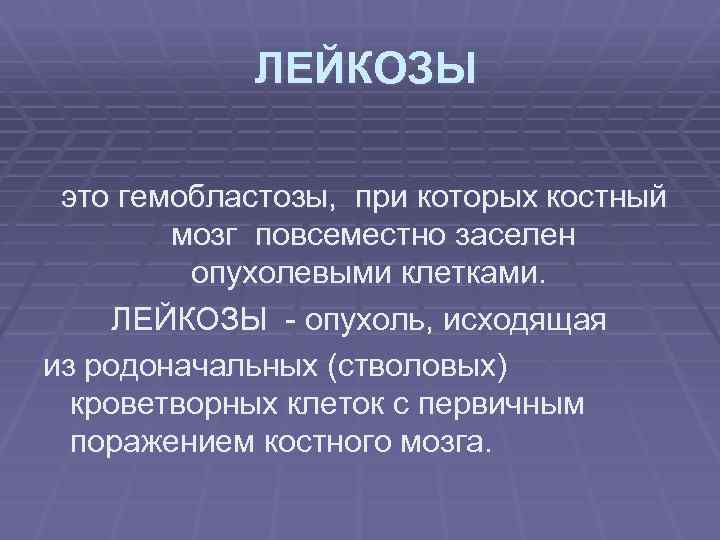 ЛЕЙКОЗЫ

это гемобластозы, при которых костный мозг повсеместно заселен опухолевыми клетками.

ЛЕЙКОЗЫ - опухоль, исходящая из родоначальных (стволовых) кроветворных клеток с первичным поражением костного мозга.